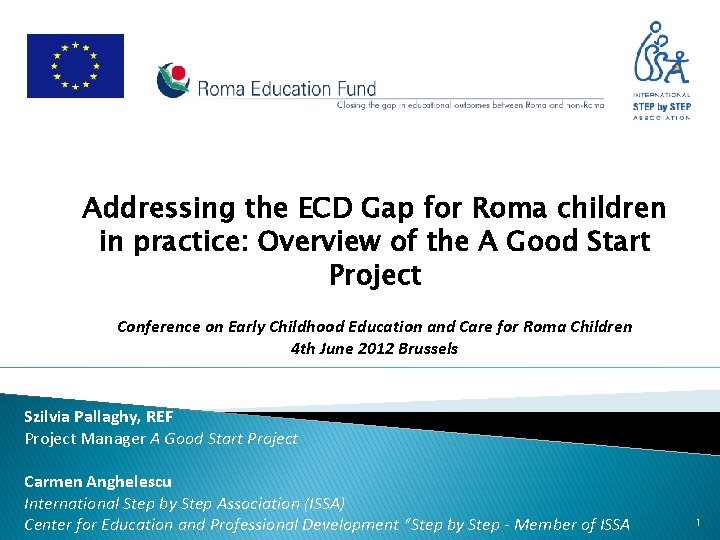 Roma Education Fund
Closing the gap in educational outcomes between Roma and non-Roma

ISSA
INTERNATIONAL
STEP by STEP
ASSOCIATION

Addressing the ECD Gap for Roma children in practice: Overview of the A Good Start Project

Conference on Early Childhood Education and Care for Roma Children
4th June 2012 Brussels

Szilvia Pallaghy, REF
Project Manager A Good Start Project

Carmen Anghelescu
International Step by Step Association (ISSA)
Center for Education and Professional Development "Step by Step - Member of ISSA

1